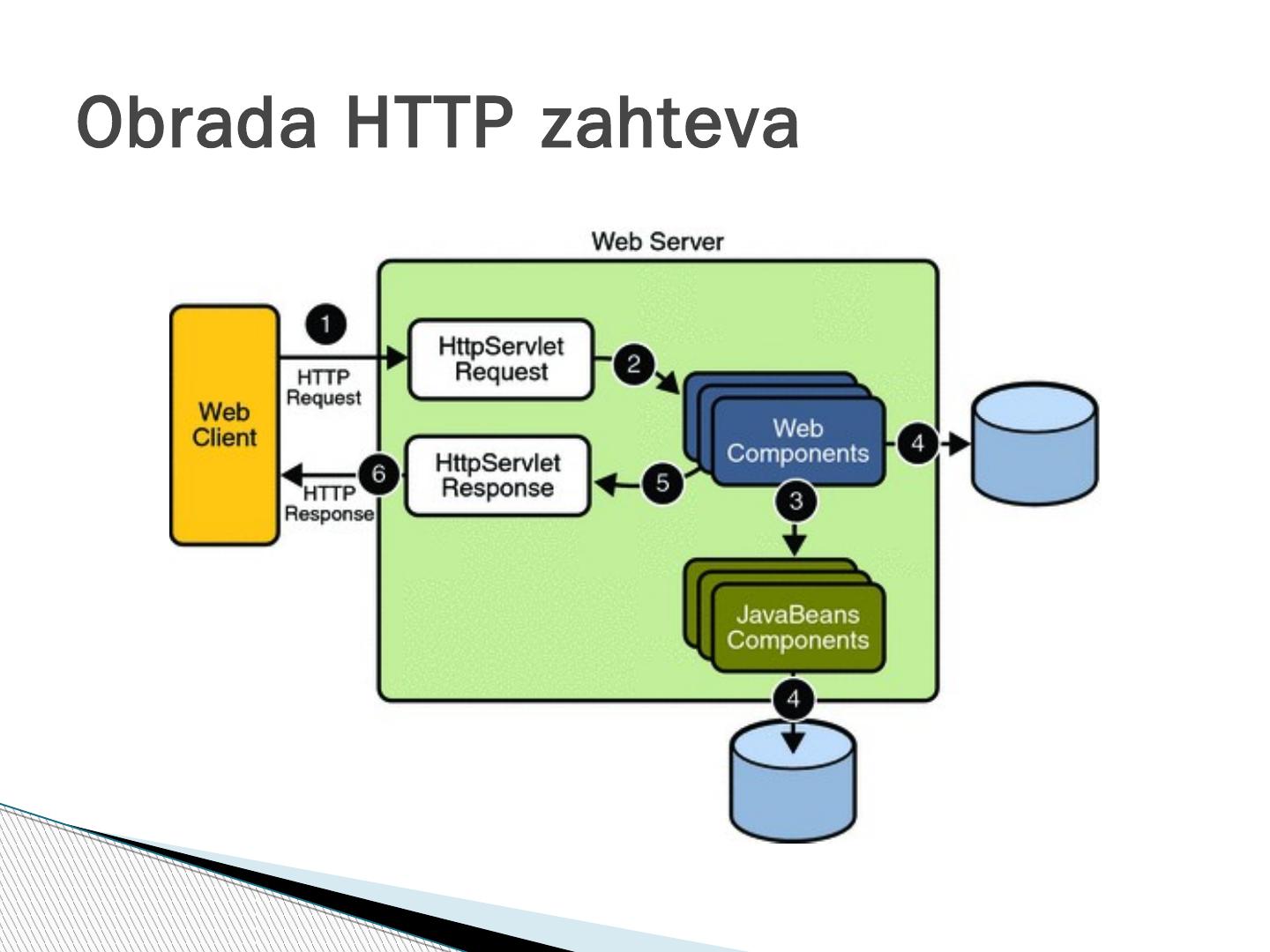 Obrada HTTP zahteva

Web Server

Web Client

1

HTTP Request

HttpServlet Request

2

Web Components

4

6

HTTP Response

HttpServlet Response

5

3

JavaBeans Components

4